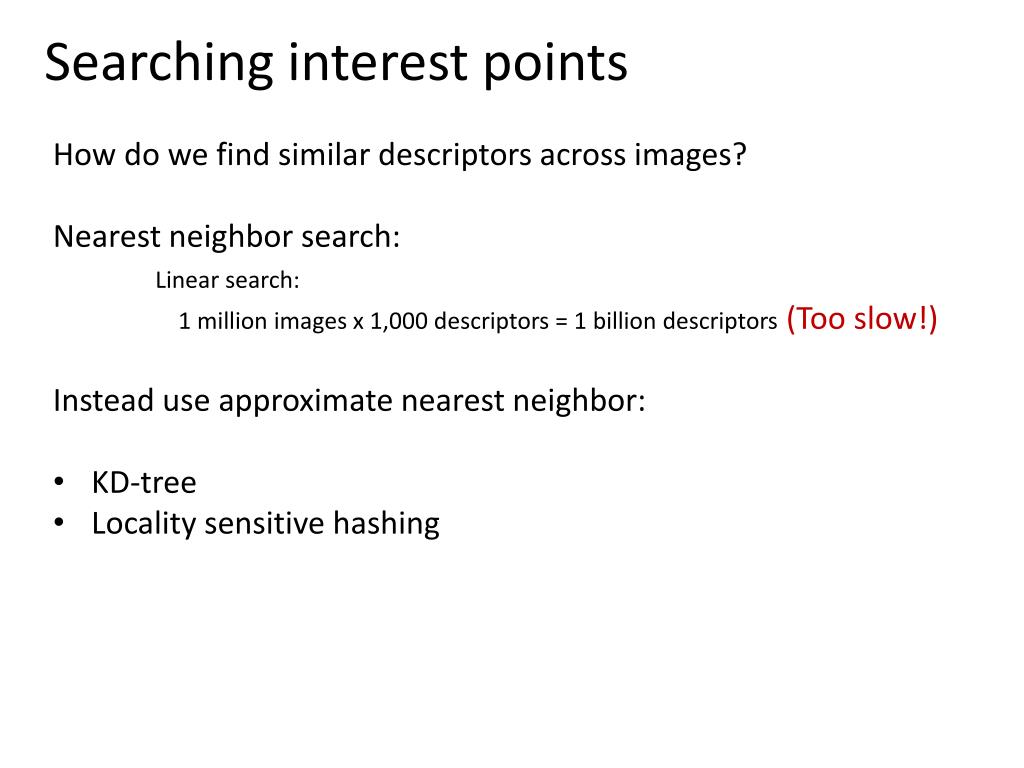 Searching interest points

How do we find similar descriptors across images?

Nearest neighbor search:

Linear search:

1 million images x 1,000 descriptors = 1 billion descriptors (Too slow!)

Instead use approximate nearest neighbor:

• KD-tree
• Locality sensitive hashing